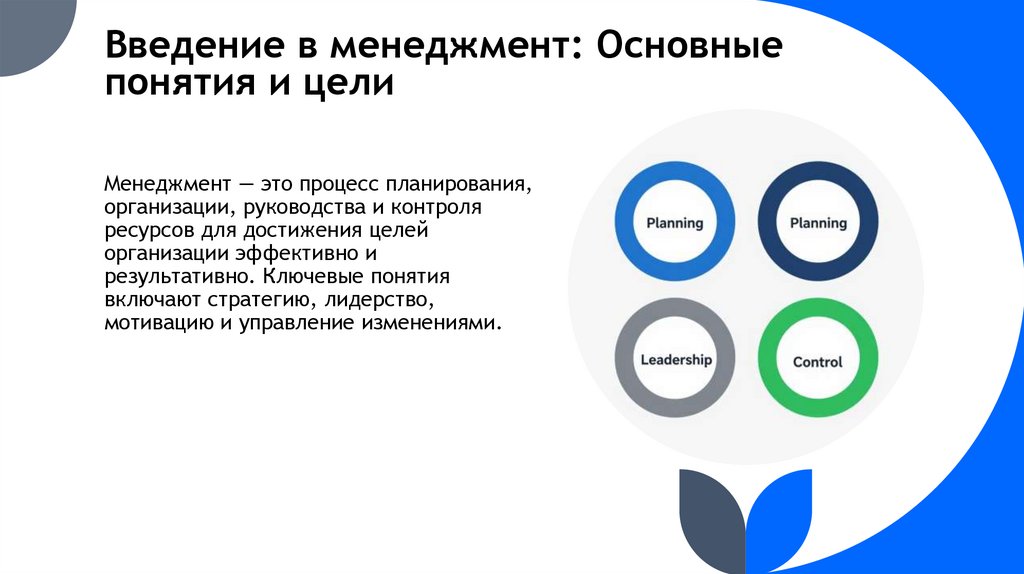 Введение в менеджмент: Основные понятия и цели

Менеджмент — это процесс планирования, организации, руководства и контроля ресурсов для достижения целей организации эффективно и результативно. Ключевые понятия включают стратегию, лидерство, мотивацию и управление изменениями.

Planning

Planning

Leadership

Control